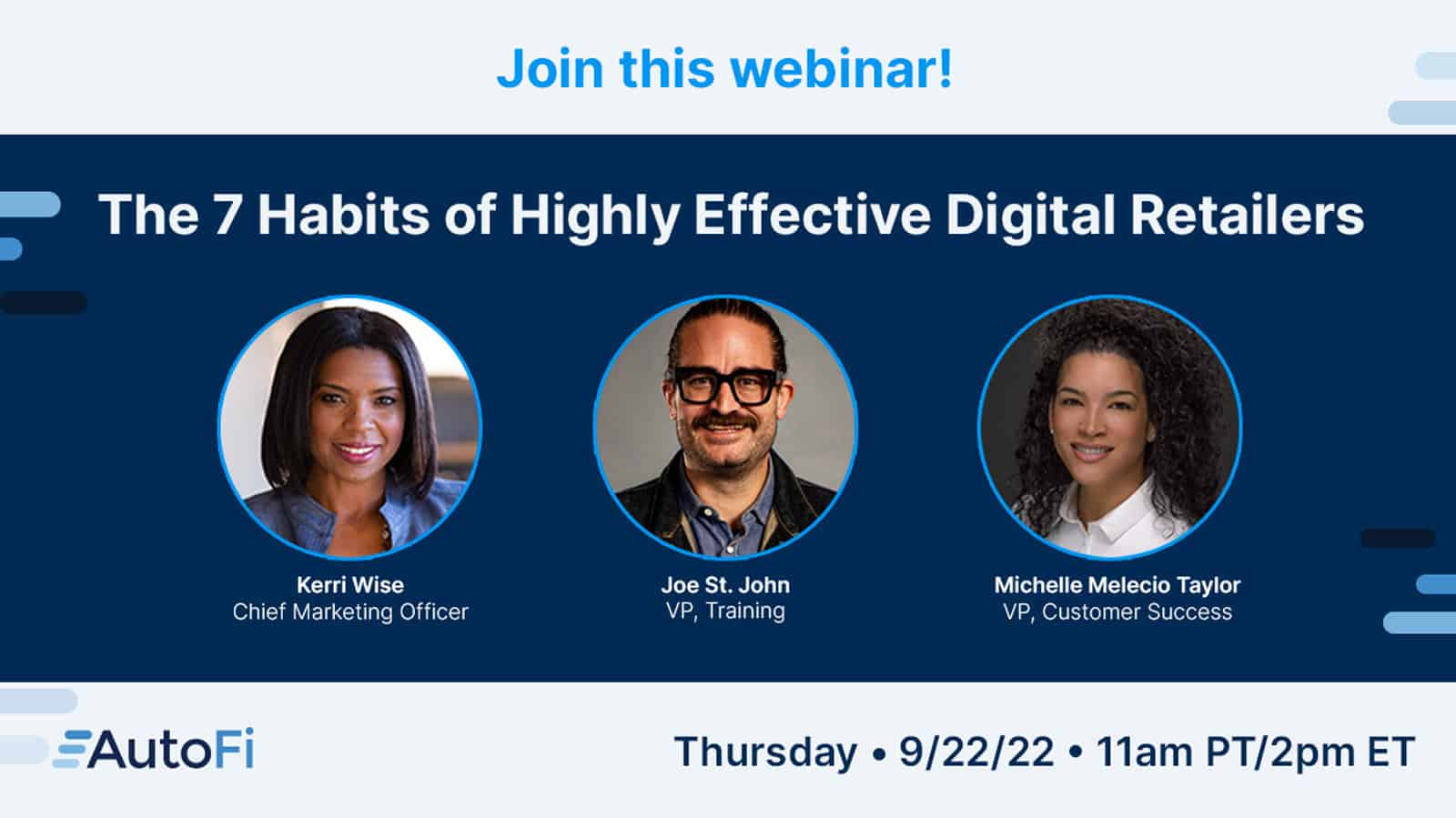 Join this webinar!

The 7 Habits of Highly Effective Digital Retailers

Kerri Wise
Chief Marketing Officer

Joe St. John
VP, Training

Michelle Melecio Taylor
VP, Customer Success

AutoFi

Thursday • 9/22/22 • 11am PT/2pm ET